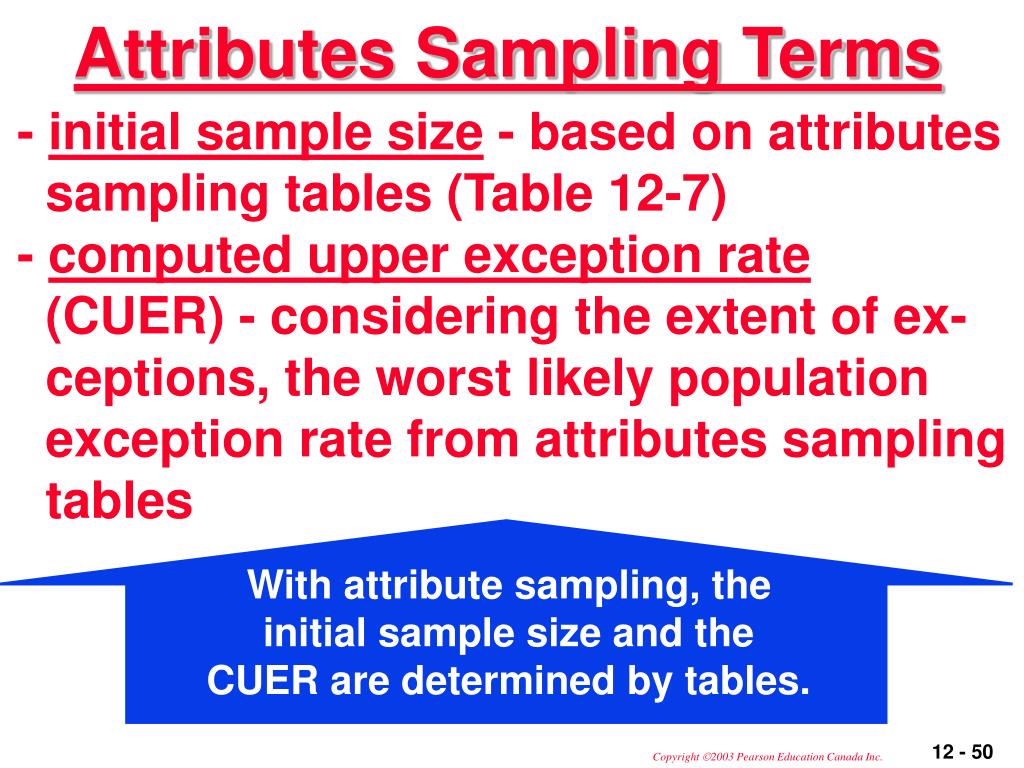 Attributes Sampling Terms

- initial sample size - based on attributes sampling tables (Table 12-7)

- computed upper exception rate (CUER) - considering the extent of exceptions, the worst likely population exception rate from attributes sampling tables

With attribute sampling, the initial sample size and the CUER are determined by tables.

Copyright ©2003 Pearson Education Canada Inc.

12 - 50